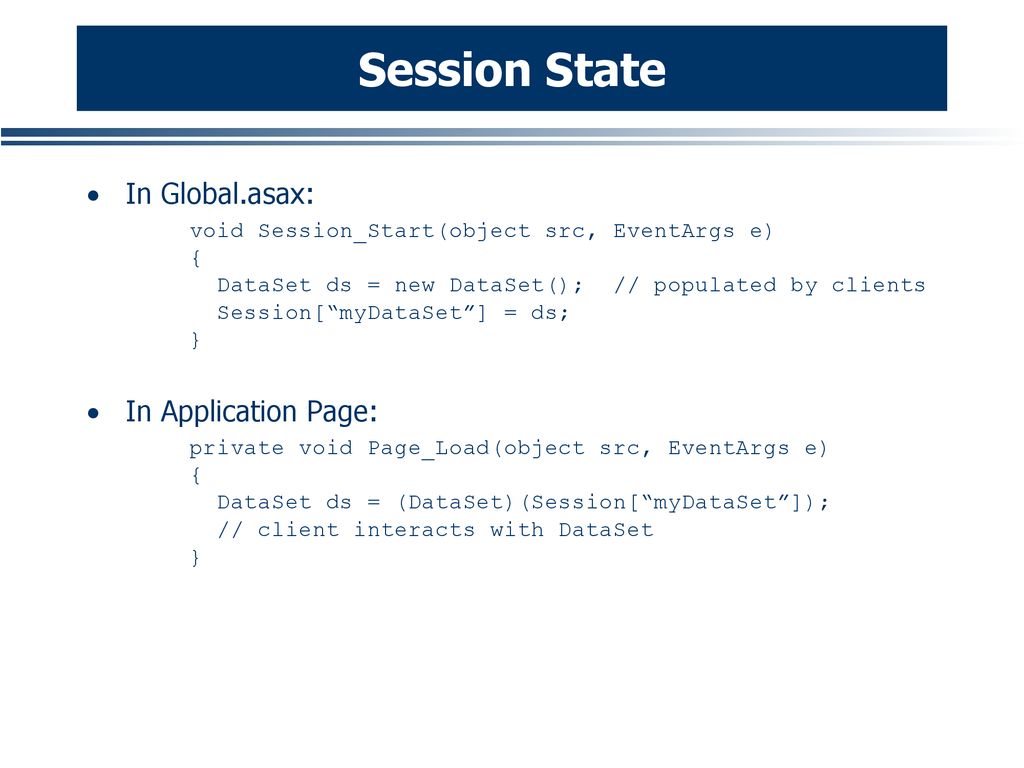 Session State

• In Global.asax:

void Session_Start(object src, EventArgs e)
{
  DataSet ds = new DataSet();  // populated by clients
  Session[“myDataSet”] = ds;
}

• In Application Page:

private void Page_Load(object src, EventArgs e)
{
  DataSet ds = (DataSet)(Session[“myDataSet”]);
  // client interacts with DataSet
}